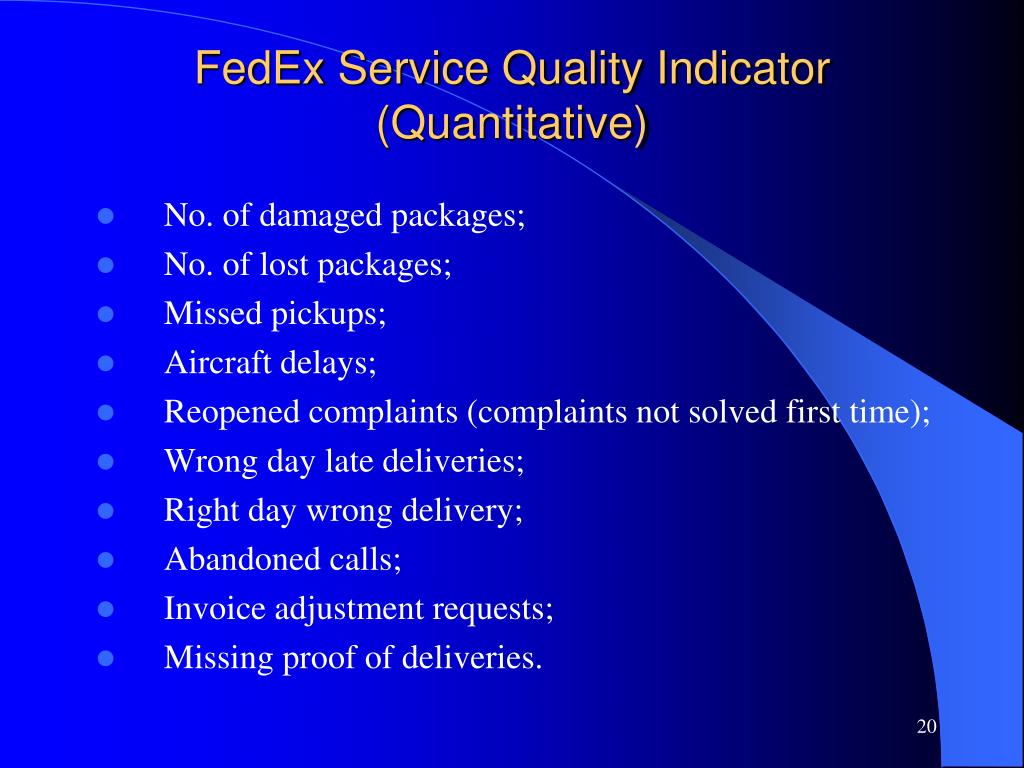 FedEx Service Quality Indicator (Quantitative)

- No. of damaged packages;
- No. of lost packages;
- Missed pickups;
- Aircraft delays;
- Reopened complaints (complaints not solved first time);
- Wrong day late deliveries;
- Right day wrong delivery;
- Abandoned calls;
- Invoice adjustment requests;
- Missing proof of deliveries.

20